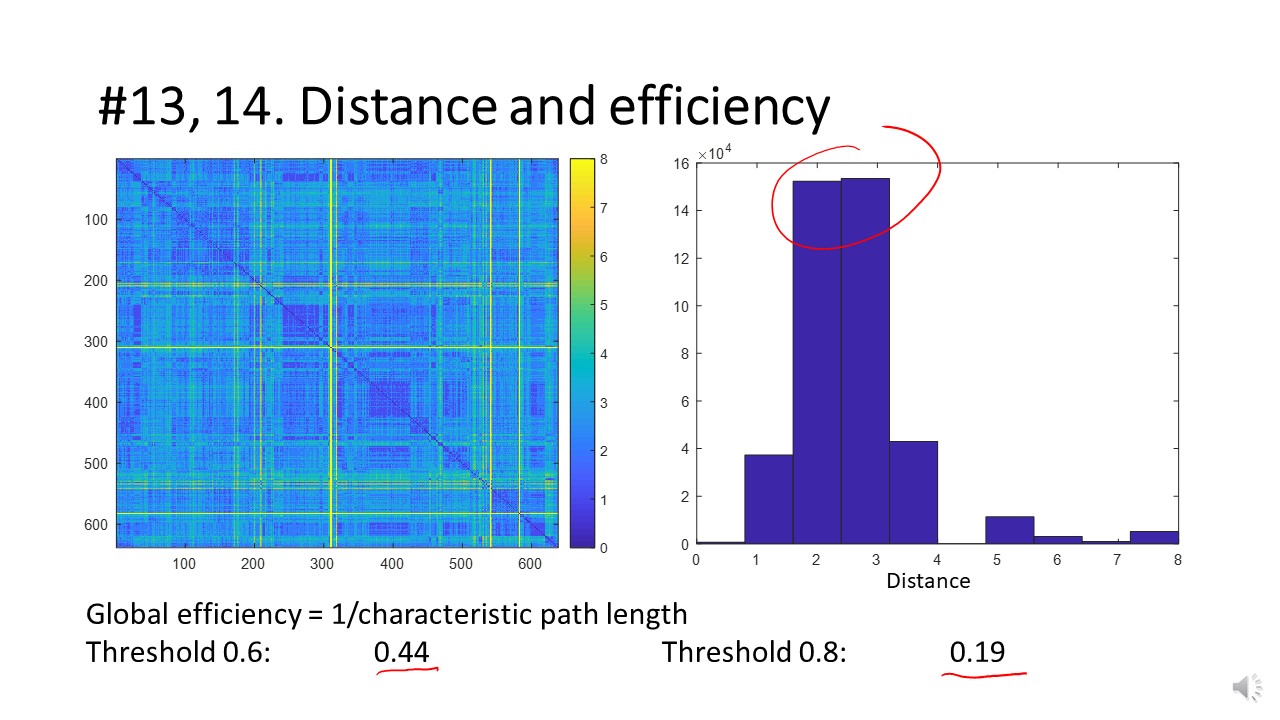 #13, 14. Distance and efficiency

100
200
300
400
500
600
100 200 300 400 500 600

8
7
6
5
4
3
2
1
0

$\times 10^4$
16
14
12
10
8
6
4
2
0
0 1 2 3 4 5 6 7 8
Distance

Global efficiency = 1/characteristic path length
Threshold 0.6: 0.44
Threshold 0.8: 0.19